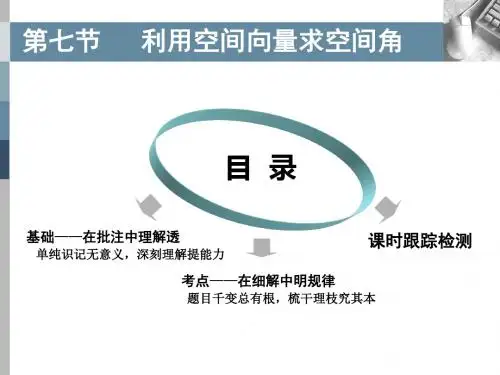 第七节　利用空间向量求空间角

目　录

基础——在批注中理解透
单纯识记无意义，深刻理解提能力

考点——在细解中明规律
题目千变总有根，梳干理枝究其本

课时跟踪检测